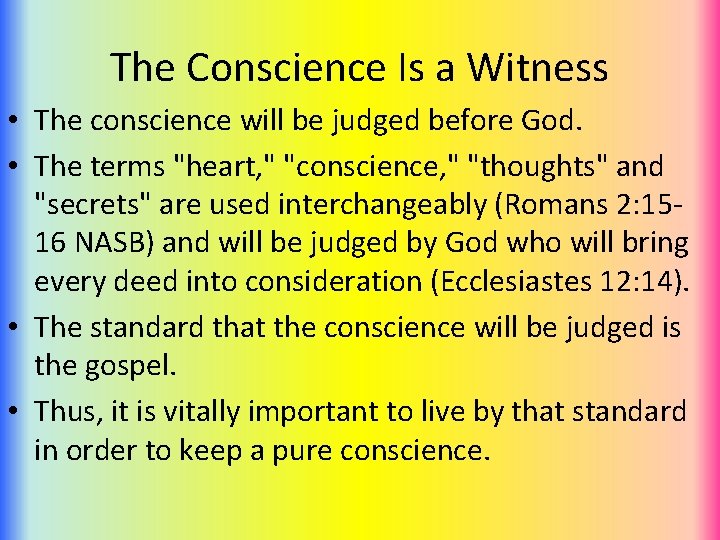 The Conscience Is a Witness

• The conscience will be judged before God.

• The terms "heart," "conscience," "thoughts" and "secrets" are used interchangeably (Romans 2:15-16 NASB) and will be judged by God who will bring every deed into consideration (Ecclesiastes 12:14).

• The standard that the conscience will be judged is the gospel.

• Thus, it is vitally important to live by that standard in order to keep a pure conscience.